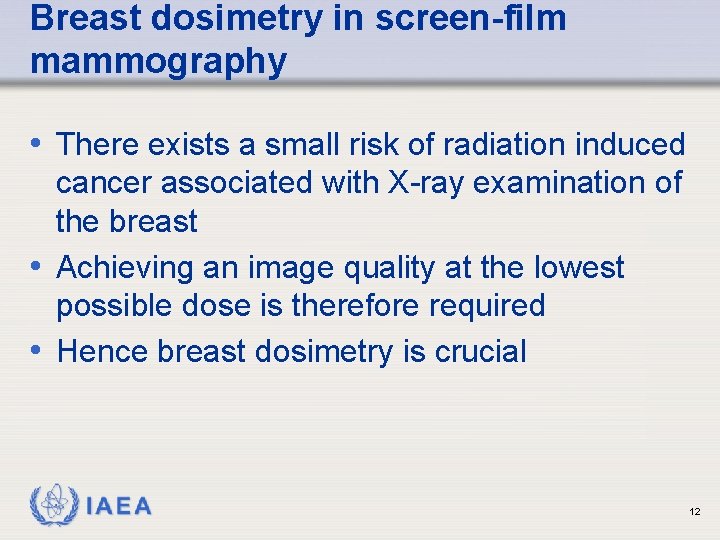 Breast dosimetry in screen-film mammography

• There exists a small risk of radiation induced cancer associated with X-ray examination of the breast
• Achieving an image quality at the lowest possible dose is therefore required
• Hence breast dosimetry is crucial

IAEA

12